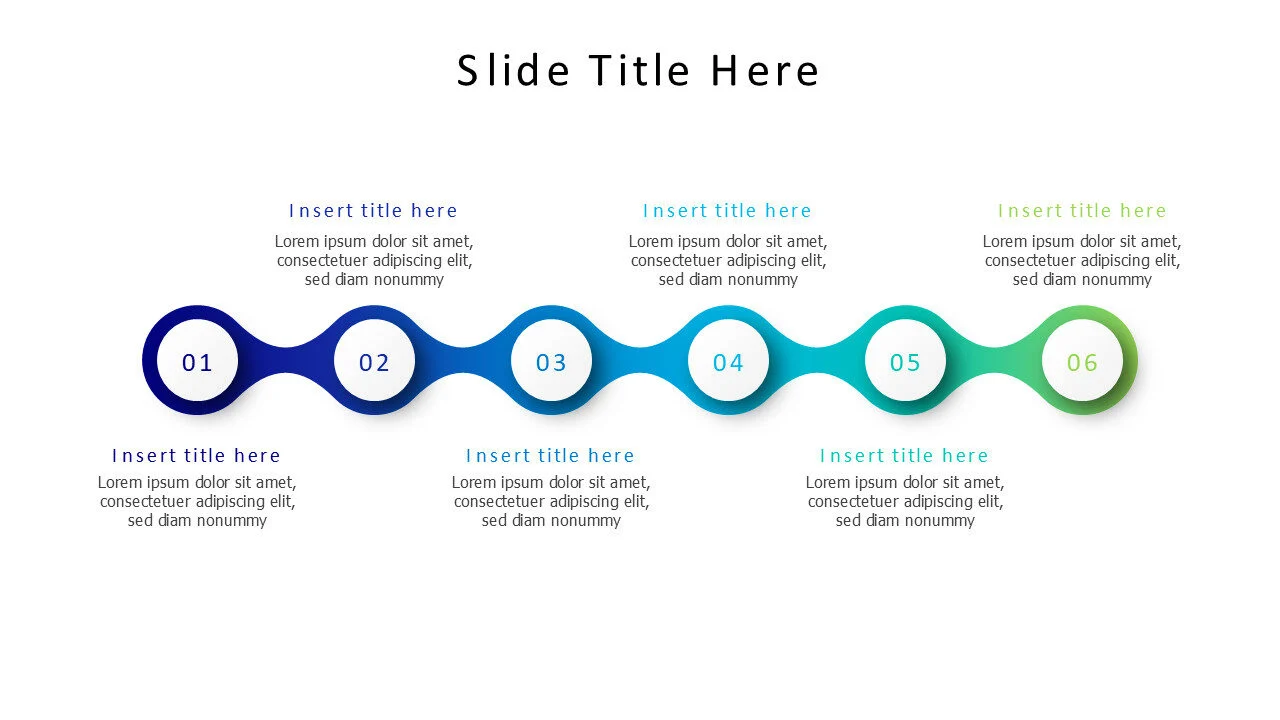 Slide Title Here

Insert title here
Lorem ipsum dolor sit amet, consectetuer adipiscing elit, sed diam nonummy

Insert title here
Lorem ipsum dolor sit amet, consectetuer adipiscing elit, sed diam nonummy

Insert title here
Lorem ipsum dolor sit amet, consectetuer adipiscing elit, sed diam nonummy

01 02 03 04 05 06

Insert title here
Lorem ipsum dolor sit amet, consectetuer adipiscing elit, sed diam nonummy

Insert title here
Lorem ipsum dolor sit amet, consectetuer adipiscing elit, sed diam nonummy

Insert title here
Lorem ipsum dolor sit amet, consectetuer adipiscing elit, sed diam nonummy